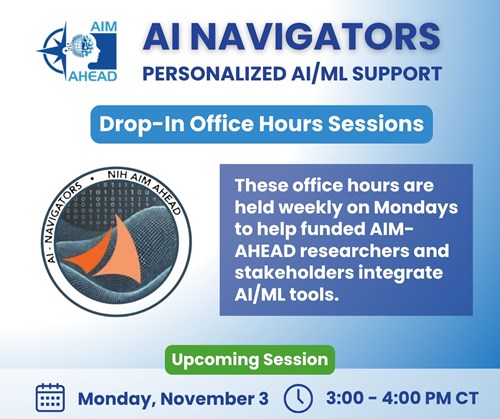 AIM AHEAD

AI NAVIGATORS

PERSONALIZED AI/ML SUPPORT

Drop-In Office Hours Sessions

AI - NAVIGATORS • NIH AIM AHEAD

These office hours are held weekly on Mondays to help funded AIM-AHEAD researchers and stakeholders integrate AI/ML tools.

Upcoming Session

Monday, November 3

3:00 - 4:00 PM CT